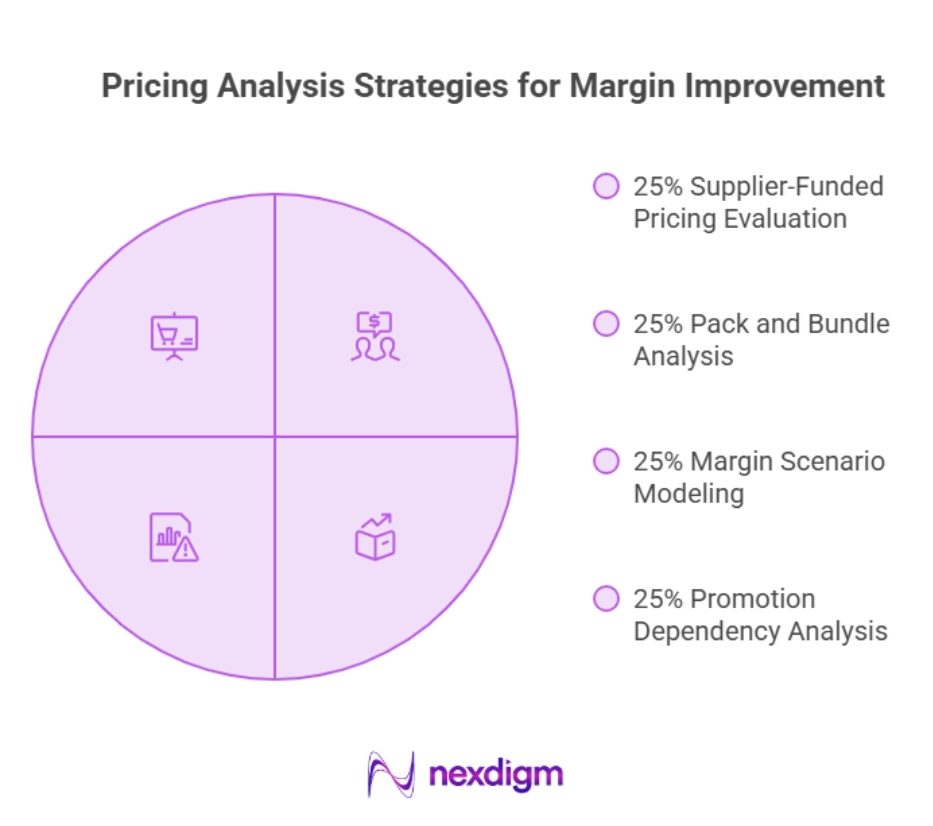 Pricing Analysis Strategies for Margin Improvement

25% Supplier-Funded Pricing Evaluation

25% Pack and Bundle Analysis

25% Margin Scenario Modeling

25% Promotion Dependency Analysis

nexdigm